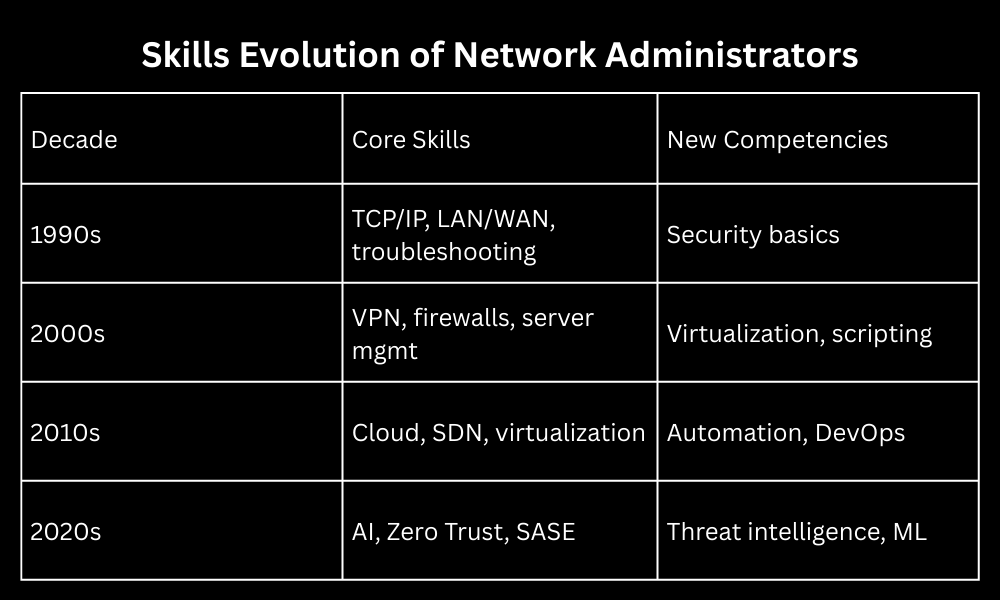 Skills Evolution of Network Administrators

| Decade | Core Skills | New Competencies |
|---|---|---|
| 1990s | TCP/IP, LAN/WAN, troubleshooting | Security basics |
| 2000s | VPN, firewalls, server mgmt | Virtualization, scripting |
| 2010s | Cloud, SDN, virtualization | Automation, DevOps |
| 2020s | AI, Zero Trust, SASE | Threat intelligence, ML |